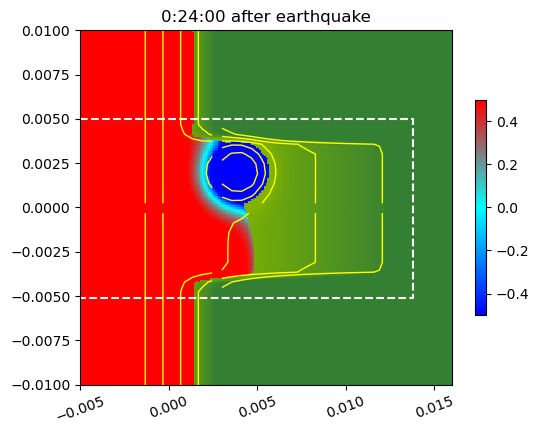 0:24:00 after earthquake

0.0100
0.0075
0.0050
0.0025
0.0000
−0.0025
−0.0050
−0.0075
−0.0100

−0.005
0.000
0.005
0.010
0.015

0.4
0.2
0.0
−0.2
−0.4